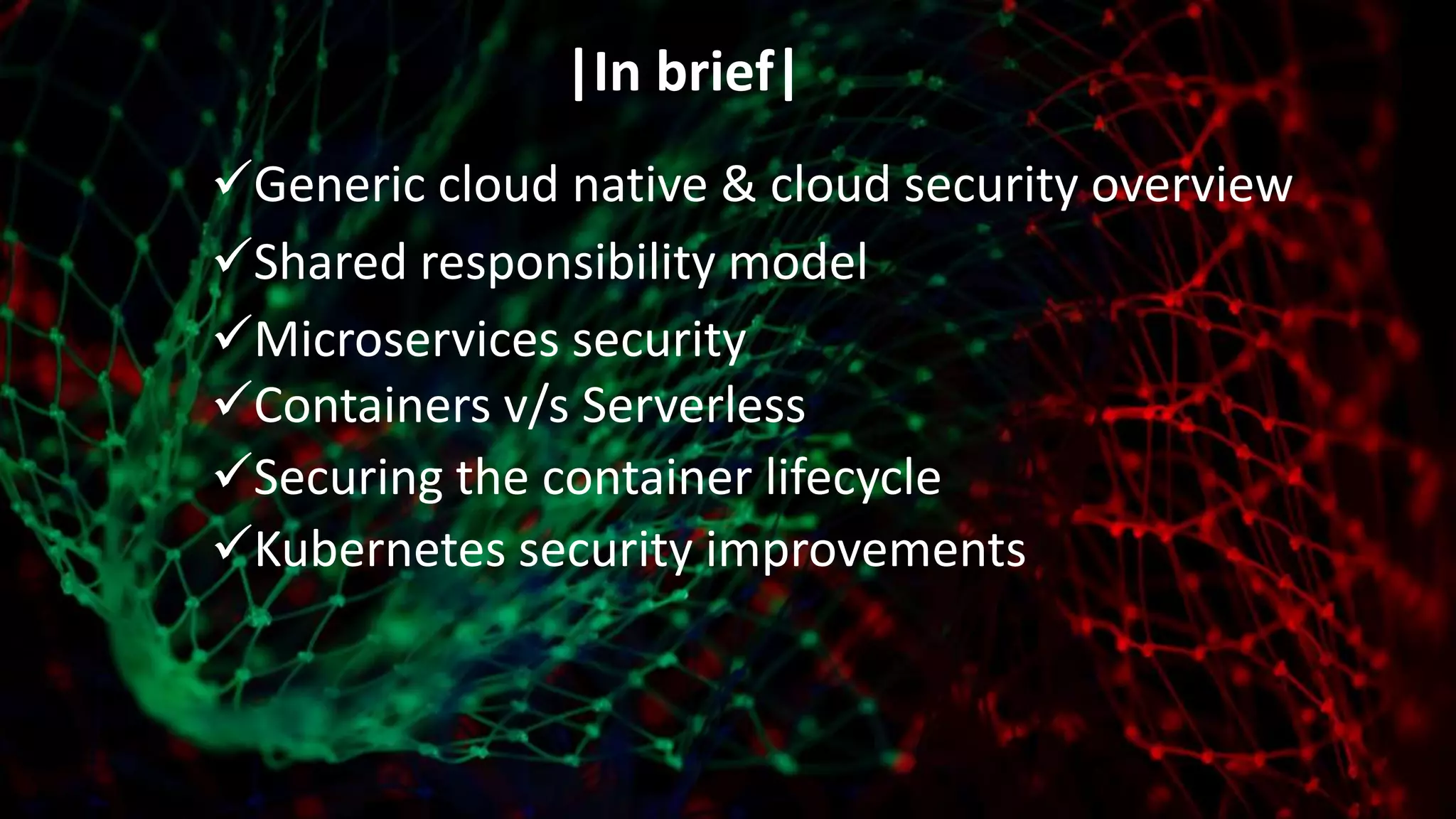 |In brief|

✓Generic cloud native & cloud security overview
✓Shared responsibility model
✓Microservices security
✓Containers v/s Serverless
✓Securing the container lifecycle
✓Kubernetes security improvements